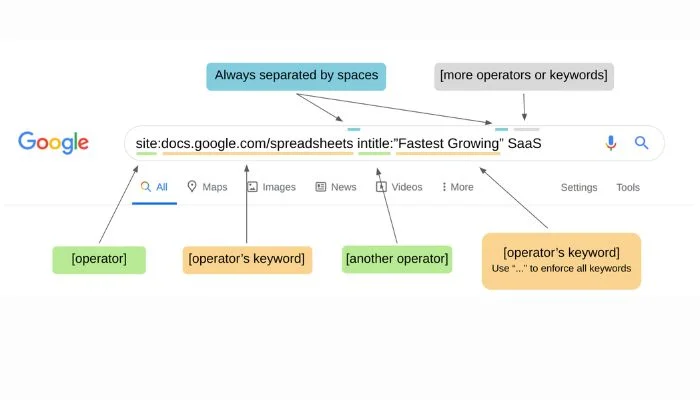 Always separated by spaces

[more operators or keywords]

Google

site:docs.google.com/spreadsheets intitle:"Fastest Growing" SaaS

All Maps Images News Videos More Settings Tools

[operator]

[operator's keyword]

[another operator]

[operator's keyword]
Use "..." to enforce all keywords